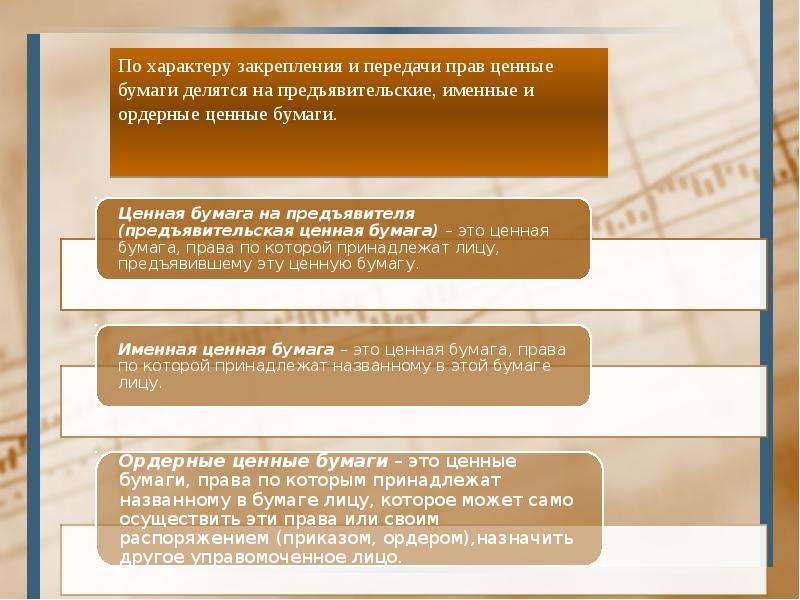 По характеру закрепления и передачи прав ценные бумаги делятся на предъявительские, именные и ордерные ценные бумаги.

Ценная бумага на предъявителя (предъявительская ценная бумага) – это ценная бумага, права по которой принадлежат лицу, предъявившему эту ценную бумагу.

Именная ценная бумага – это ценная бумага, права по которой принадлежат названному в этой бумаге лицу.

Ордерные ценные бумаги – это ценные бумаги, права по которым принадлежат названному в бумаге лицу, которое может само осуществить эти права или своим распоряжением (приказом, ордером),назначить другое управомоченное лицо.